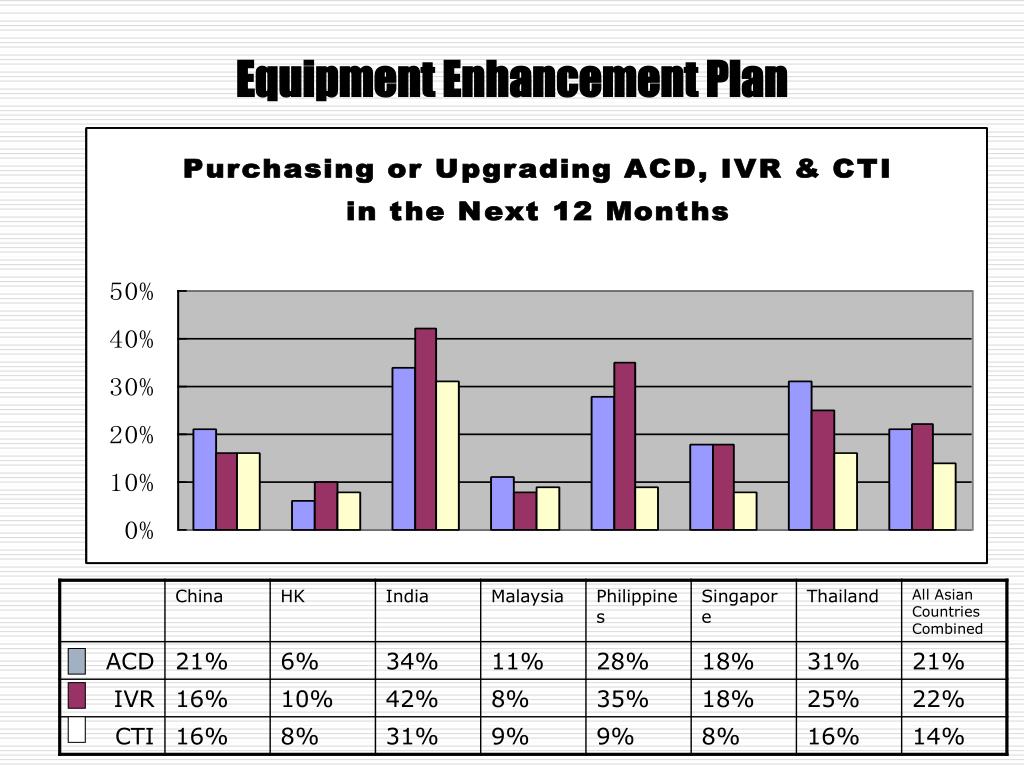 Equipment Enhancement Plan

Purchasing or Upgrading ACD, IVR & CTI in the Next 12 Months

50%
40%
30%
20%
10%
0%

| | China | HK | India | Malaysia | Philippines | Singapore | Thailand | All Asian Countries Combined |
|---|---|---|---|---|---|---|---|---|
| ACD | 21% | 6% | 34% | 11% | 28% | 18% | 31% | 21% |
| IVR | 16% | 10% | 42% | 8% | 35% | 18% | 25% | 22% |
| CTI | 16% | 8% | 31% | 9% | 9% | 8% | 16% | 14% |